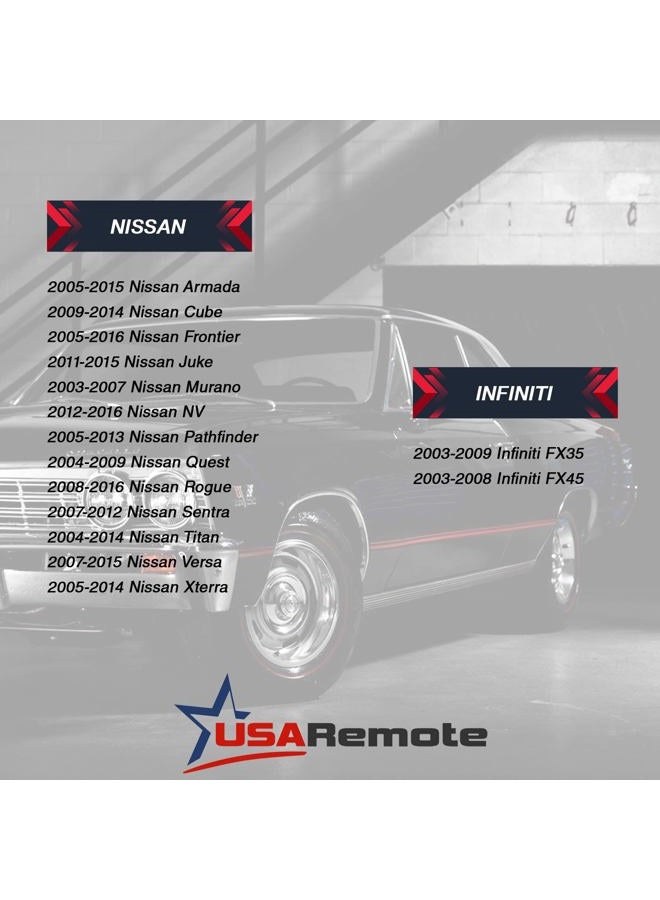 NISSAN

2005-2015 Nissan Armada
2009-2014 Nissan Cube
2005-2016 Nissan Frontier
2011-2015 Nissan Juke
2003-2007 Nissan Murano
2012-2016 Nissan NV
2005-2013 Nissan Pathfinder
2004-2009 Nissan Quest
2008-2016 Nissan Rogue
2007-2012 Nissan Sentra
2004-2014 Nissan Titan
2007-2015 Nissan Versa
2005-2014 Nissan Xterra

INFINITI

2003-2009 Infiniti FX35
2003-2008 Infiniti FX45

USARemote